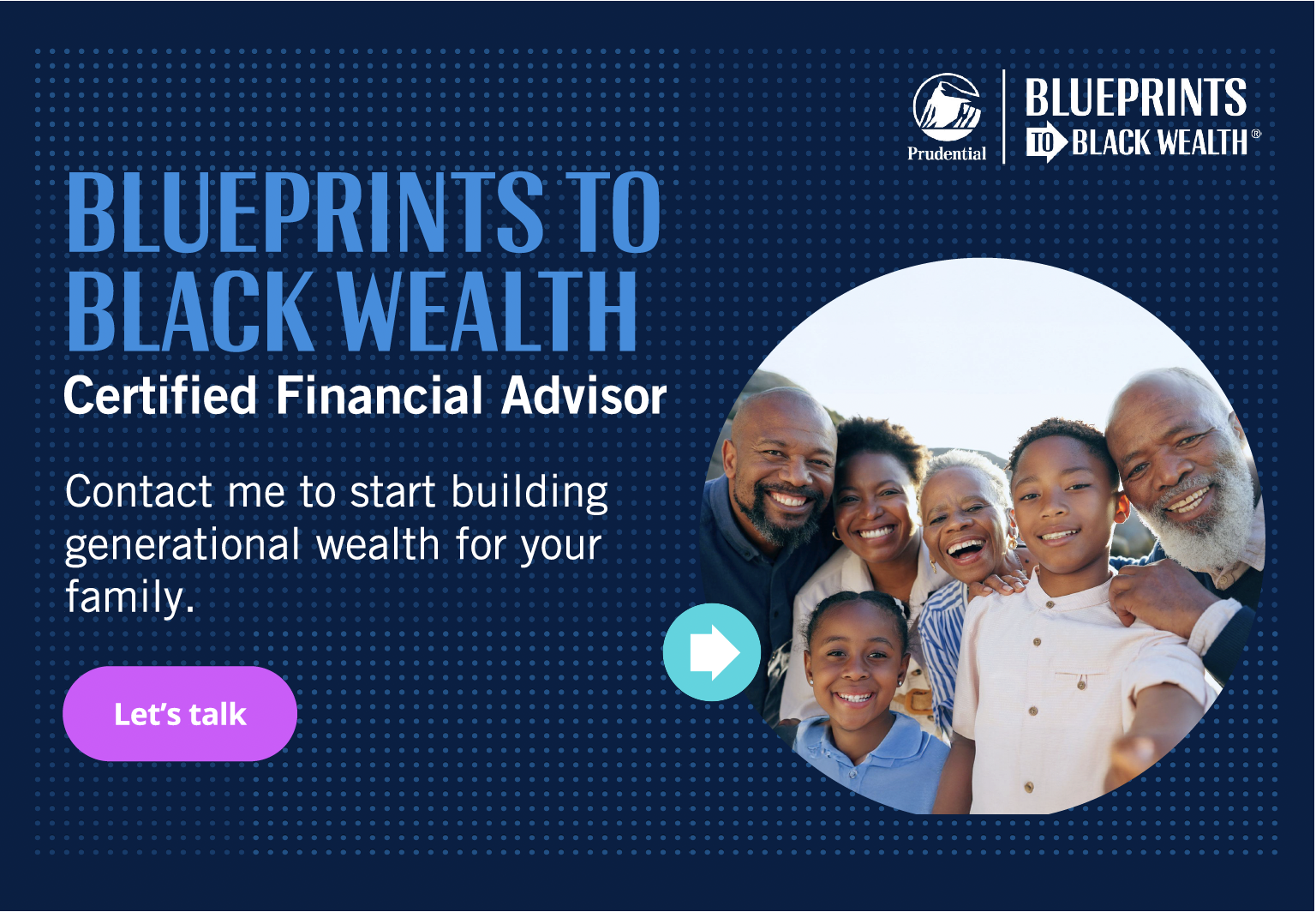 Prudential

BLUEPRINTS TO BLACK WEALTH®

BLUEPRINTS TO BLACK WEALTH

Certified Financial Advisor

Contact me to start building generational wealth for your family.

Let's talk